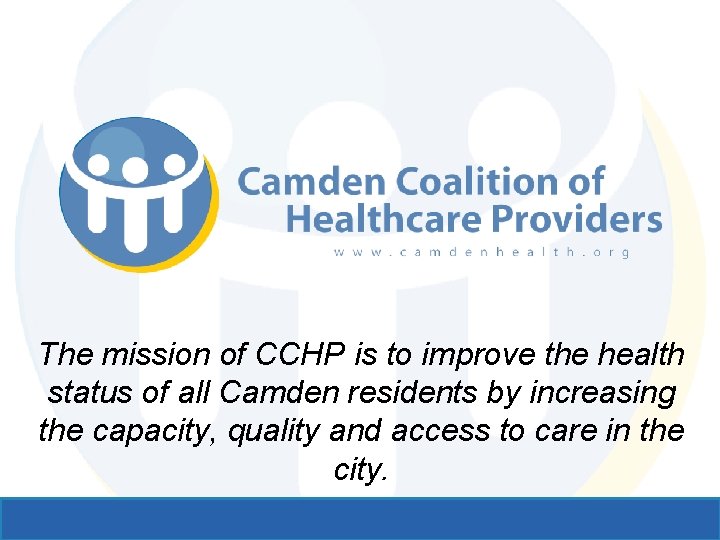 Camden Coalition of Healthcare Providers
www.camdenhealth.org

The mission of CCHP is to improve the health status of all Camden residents by increasing the capacity, quality and access to care in the city.